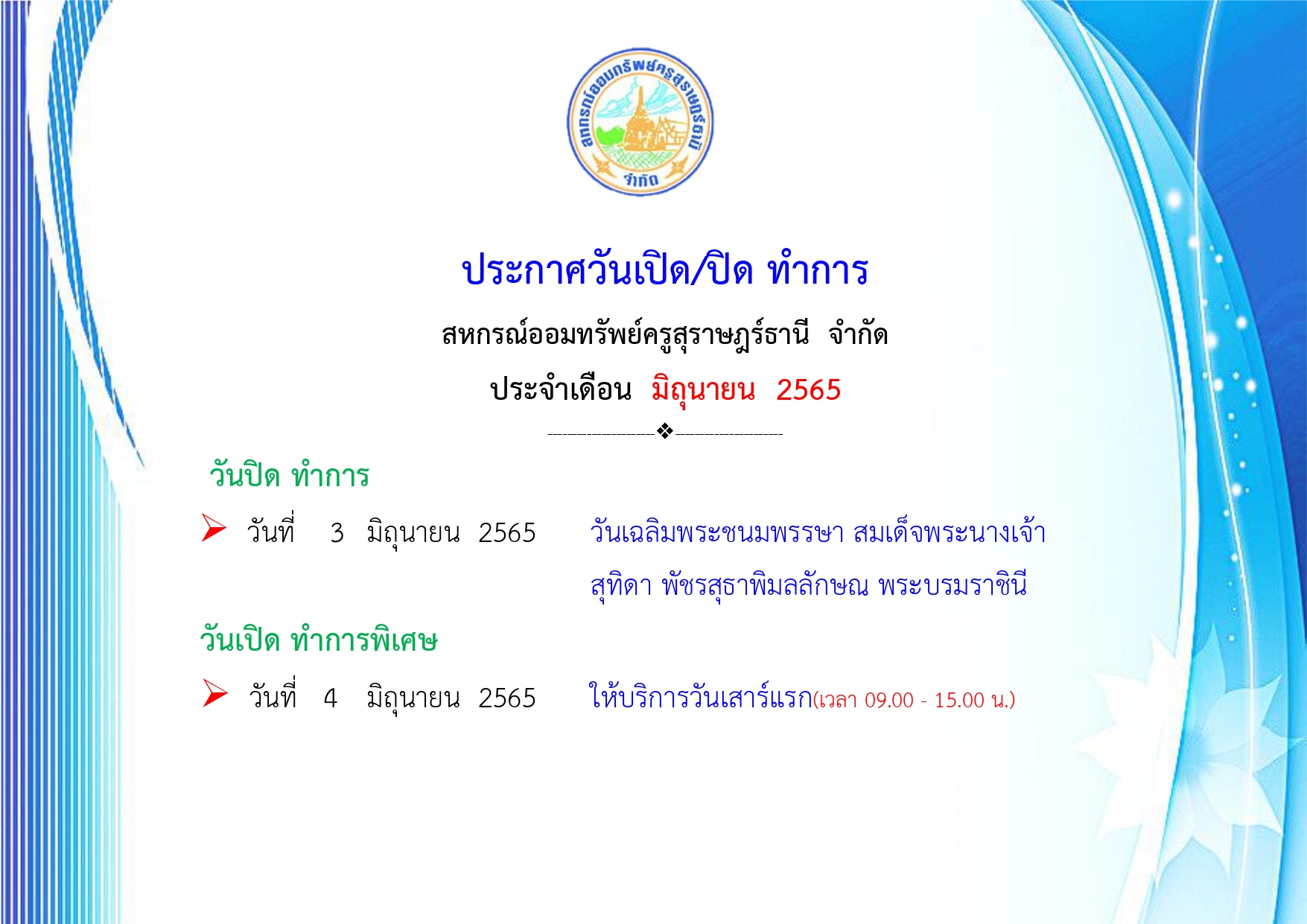 สหกรณ์ออมทรัพย์ครูสุราษฎร์ธานี จำกัด

ประกาศวันเปิด/ปิด ทำการ

สหกรณ์ออมทรัพย์ครูสุราษฎร์ธานี จำกัด

ประจำเดือน มิถุนายน 2565

------------------❖------------------

วันปิด ทำการ

➢ วันที่ 3 มิถุนายน 2565 วันเฉลิมพระชนมพรรษา สมเด็จพระนางเจ้าสุทิดา พัชรสุธาพิมลลักษณ พระบรมราชินี

วันเปิด ทำการพิเศษ

➢ วันที่ 4 มิถุนายน 2565 ให้บริการวันเสาร์แรก(เวลา 09.00 - 15.00 น.)